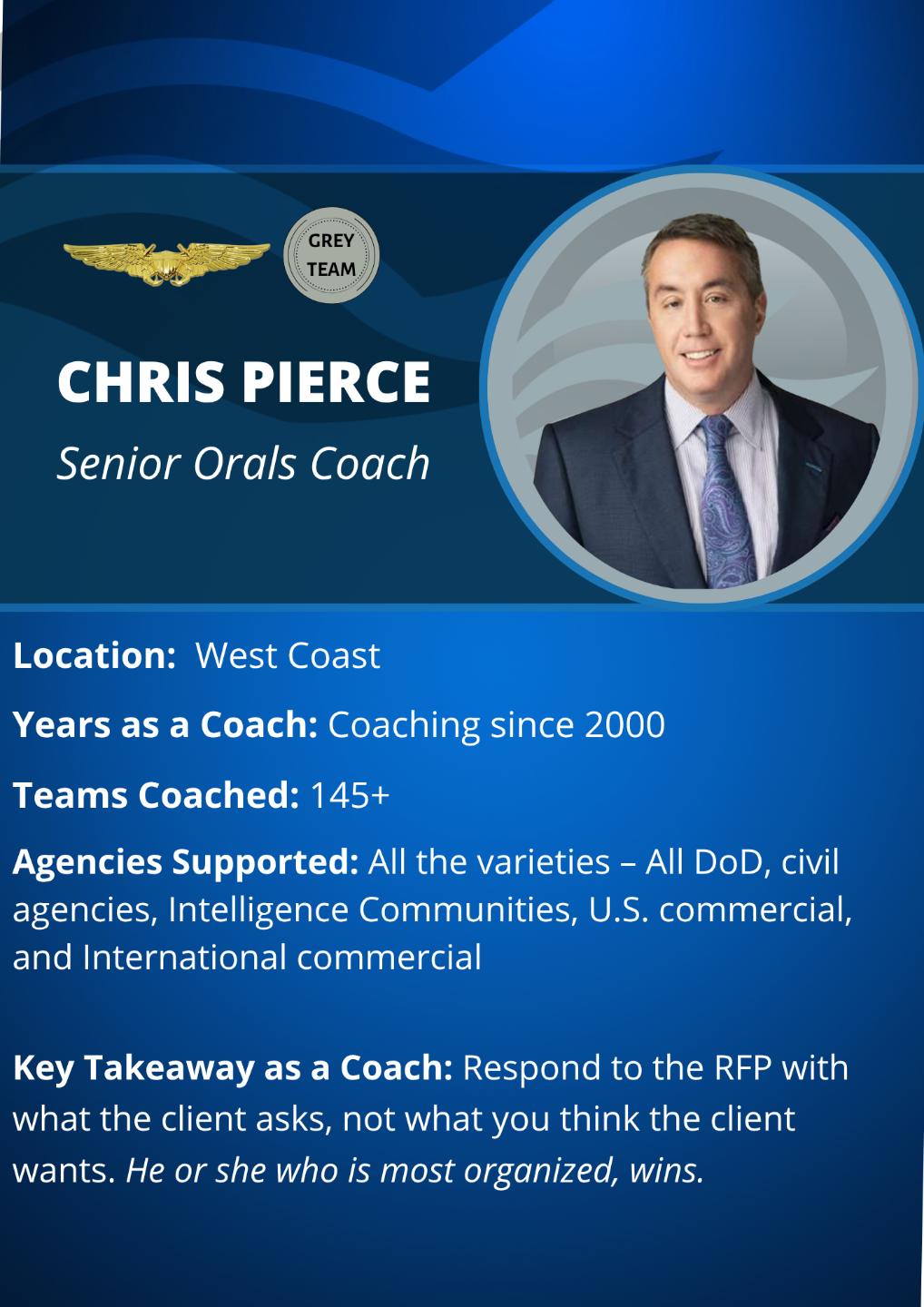 GREY TEAM

CHRIS PIERCE

Senior Orals Coach

Location: West Coast

Years as a Coach: Coaching since 2000

Teams Coached: 145+

Agencies Supported: All the varieties – All DoD, civil agencies, Intelligence Communities, U.S. commercial, and International commercial

Key Takeaway as a Coach: Respond to the RFP with what the client asks, not what you think the client wants. He or she who is most organized, wins.